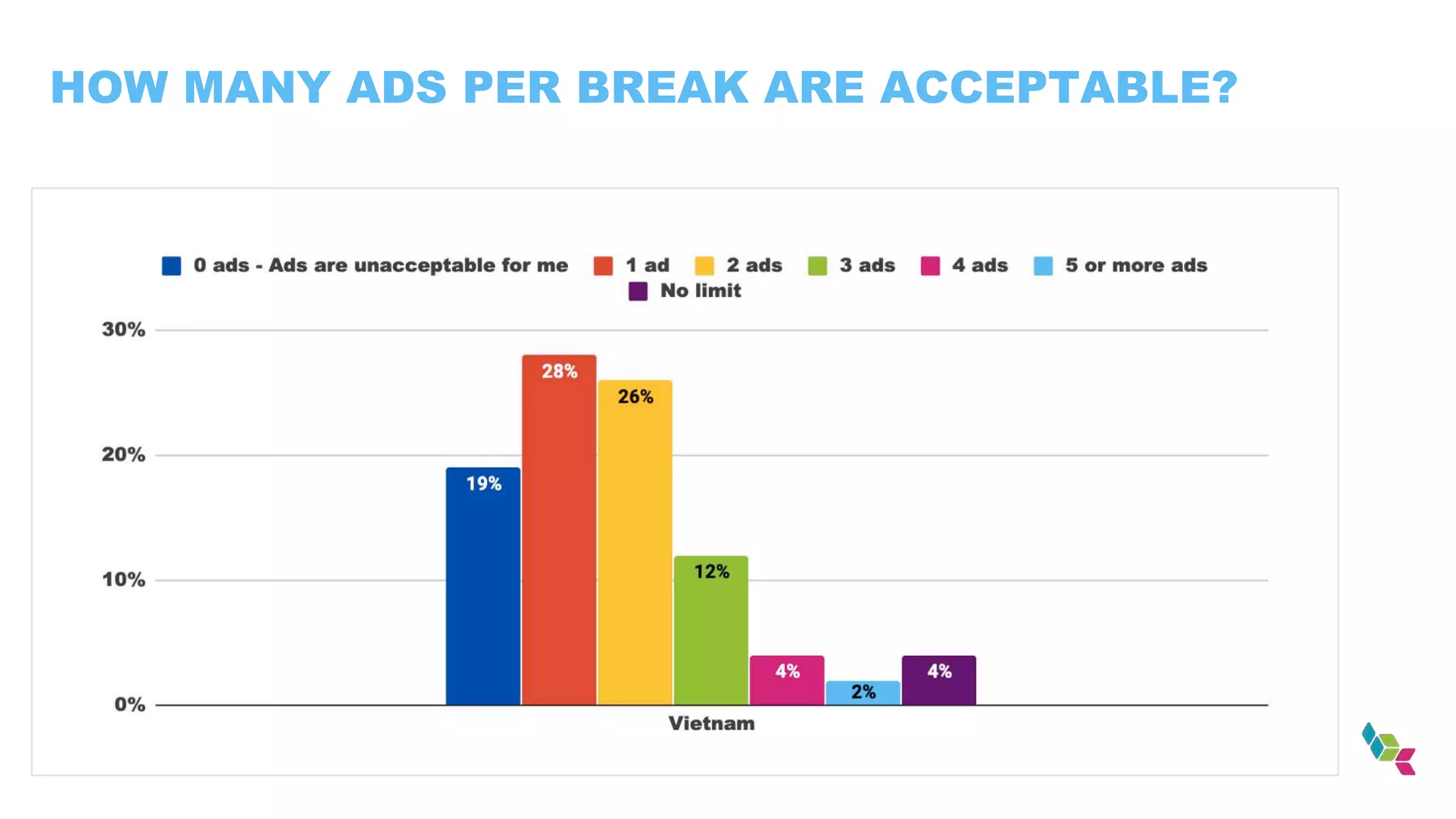 HOW MANY ADS PER BREAK ARE ACCEPTABLE?

0 ads - Ads are unacceptable for me
1 ad
2 ads
3 ads
4 ads
5 or more ads
No limit

30%
20%
10%
0%

19%
28%
26%
12%
4%
2%
4%

Vietnam